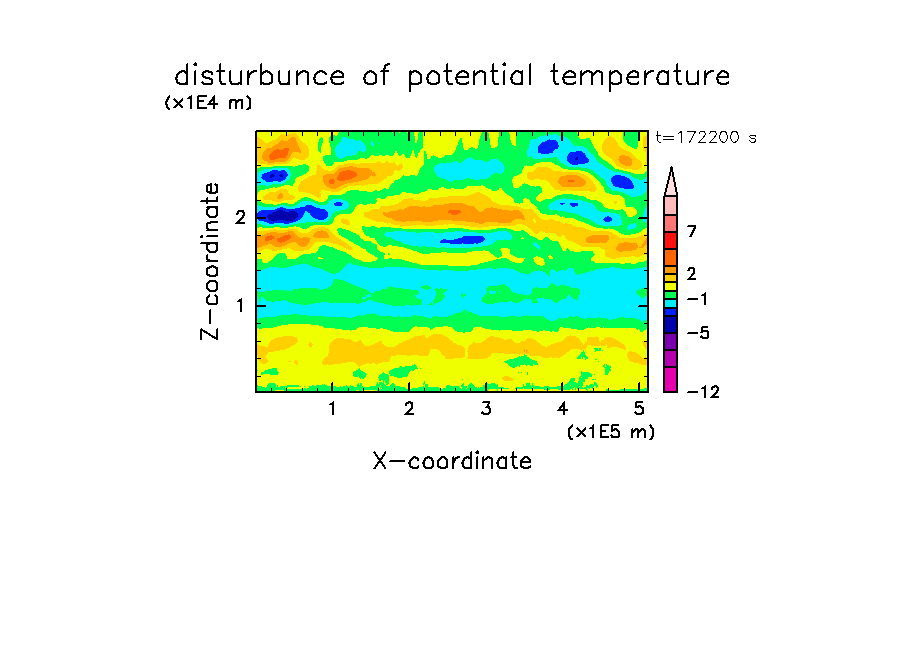 disturbunce of potential temperature

(x1E4 m)

t=172200 s

Z-coordinate

2

1

7

2

−1

−5

−12

1 2 3 4 5

(x1E5 m)

X-coordinate